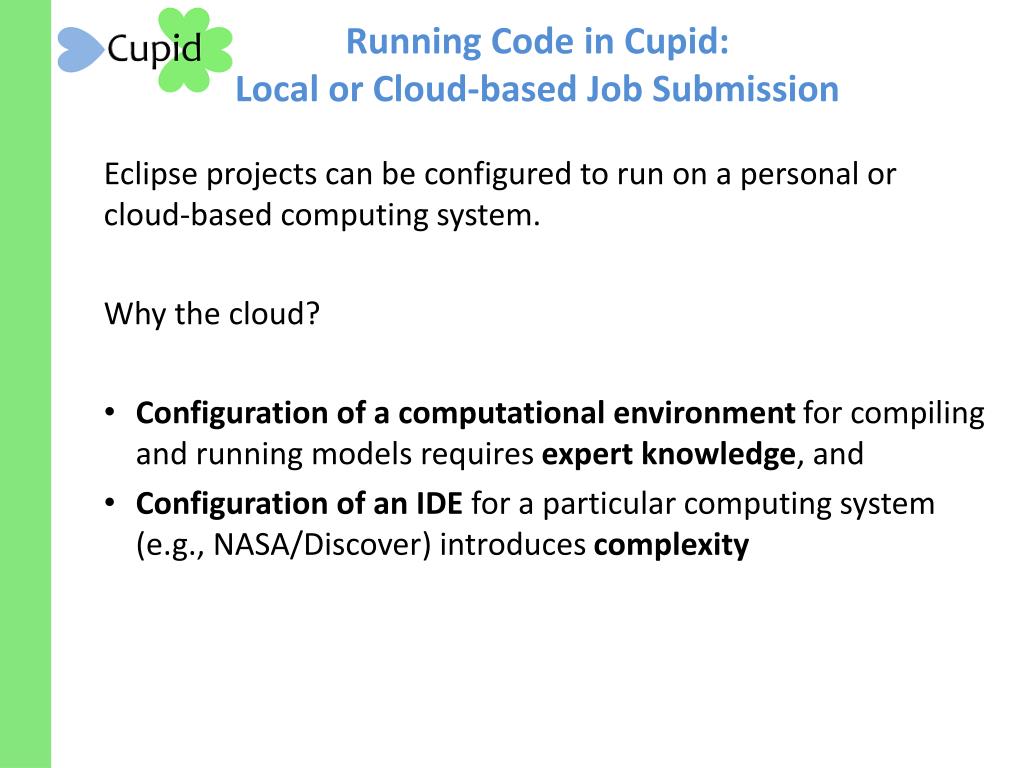 Cupid

Running Code in Cupid:
Local or Cloud-based Job Submission

Eclipse projects can be configured to run on a personal or cloud-based computing system.

Why the cloud?

• Configuration of a computational environment for compiling and running models requires expert knowledge, and
• Configuration of an IDE for a particular computing system (e.g., NASA/Discover) introduces complexity